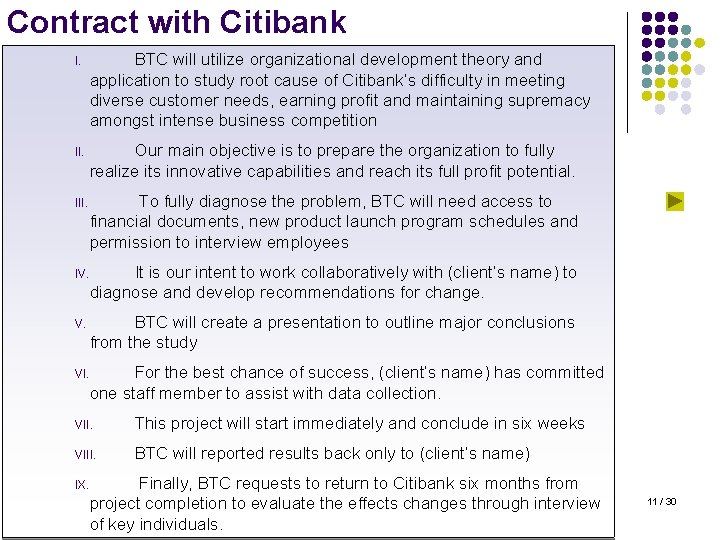 Contract with Citibank

I. BTC will utilize organizational development theory and application to study root cause of Citibank's difficulty in meeting diverse customer needs, earning profit and maintaining supremacy amongst intense business competition

II. Our main objective is to prepare the organization to fully realize its innovative capabilities and reach its full profit potential.

III. To fully diagnose the problem, BTC will need access to financial documents, new product launch program schedules and permission to interview employees

IV. It is our intent to work collaboratively with (client's name) to diagnose and develop recommendations for change.

V. BTC will create a presentation to outline major conclusions from the study

VI. For the best chance of success, (client's name) has committed one staff member to assist with data collection.

VII. This project will start immediately and conclude in six weeks

VIII. BTC will reported results back only to (client's name)

IX. Finally, BTC requests to return to Citibank six months from project completion to evaluate the effects changes through interview of key individuals.

11 / 30